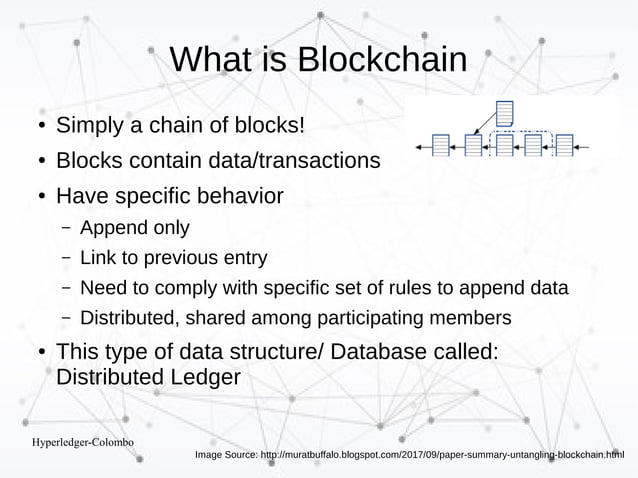 What is Blockchain

• Simply a chain of blocks!
• Blocks contain data/transactions
• Have specific behavior
  – Append only
  – Link to previous entry
  – Need to comply with specific set of rules to append data
  – Distributed, shared among participating members
• This type of data structure/ Database called: Distributed Ledger

Hyperledger-Colombo

Image Source: http://muratbuffalo.blogspot.com/2017/09/paper-summary-untangling-blockchain.html